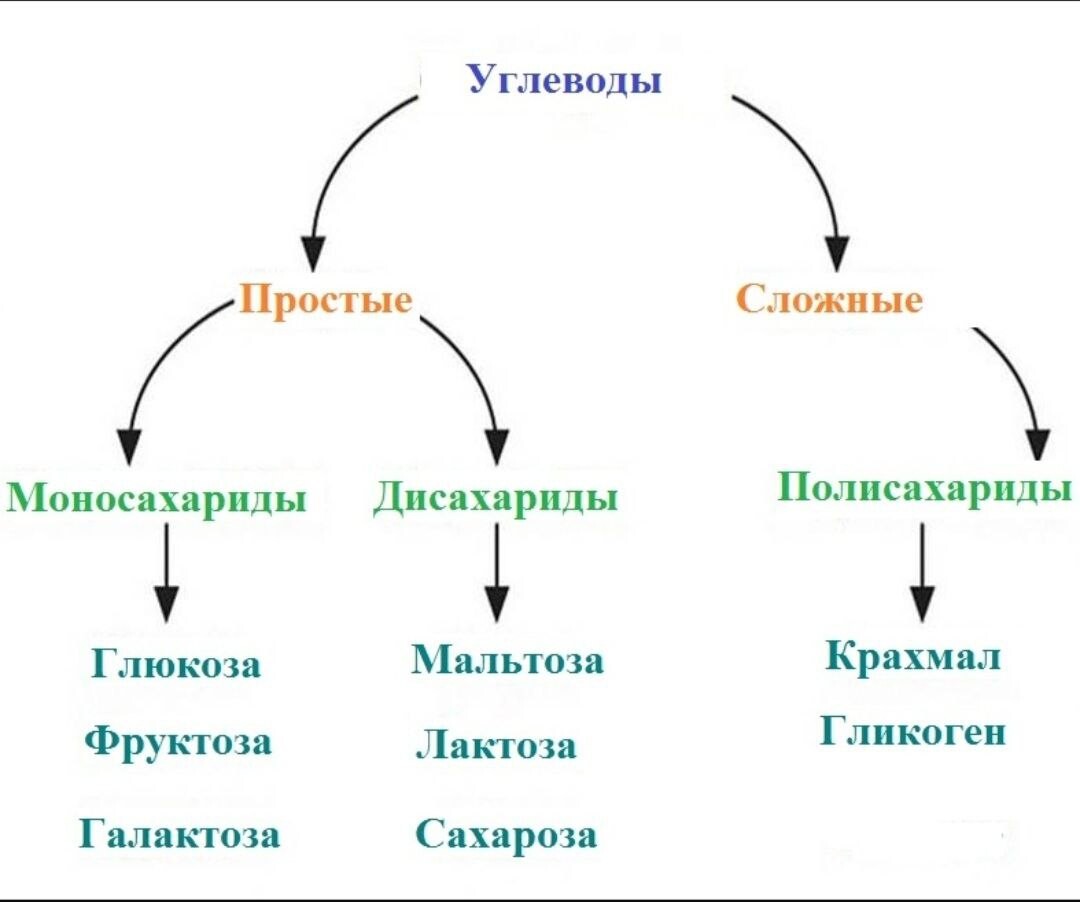 Углеводы

Простые

Сложные

Моносахариды

Дисахариды

Полисахариды

Глюкоза

Фруктоза

Галактоза

Мальтоза

Лактоза

Сахароза

Крахмал

Гликоген